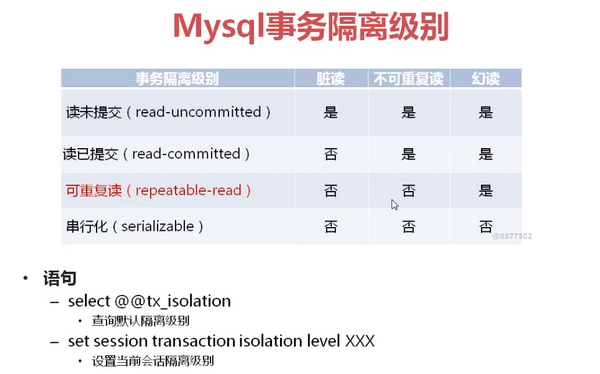 Mysql事务隔离级别

| 事务隔离级别 | 脏读 | 不可重复读 | 幻读 |
|---|---|---|---|
| 读未提交（read-uncommitted） | 是 | 是 | 是 |
| 读已提交（read-committed） | 否 | 是 | 是 |
| 可重复读（repeatable-read） | 否 | 否 | 是 |
| 串行化（serializable） | 否 | 否 | 否 |

@8377502

• 语句
– select @@tx_isolation
• 查询默认隔离级别
– set session transaction isolation level XXX
• 设置当前会话隔离级别